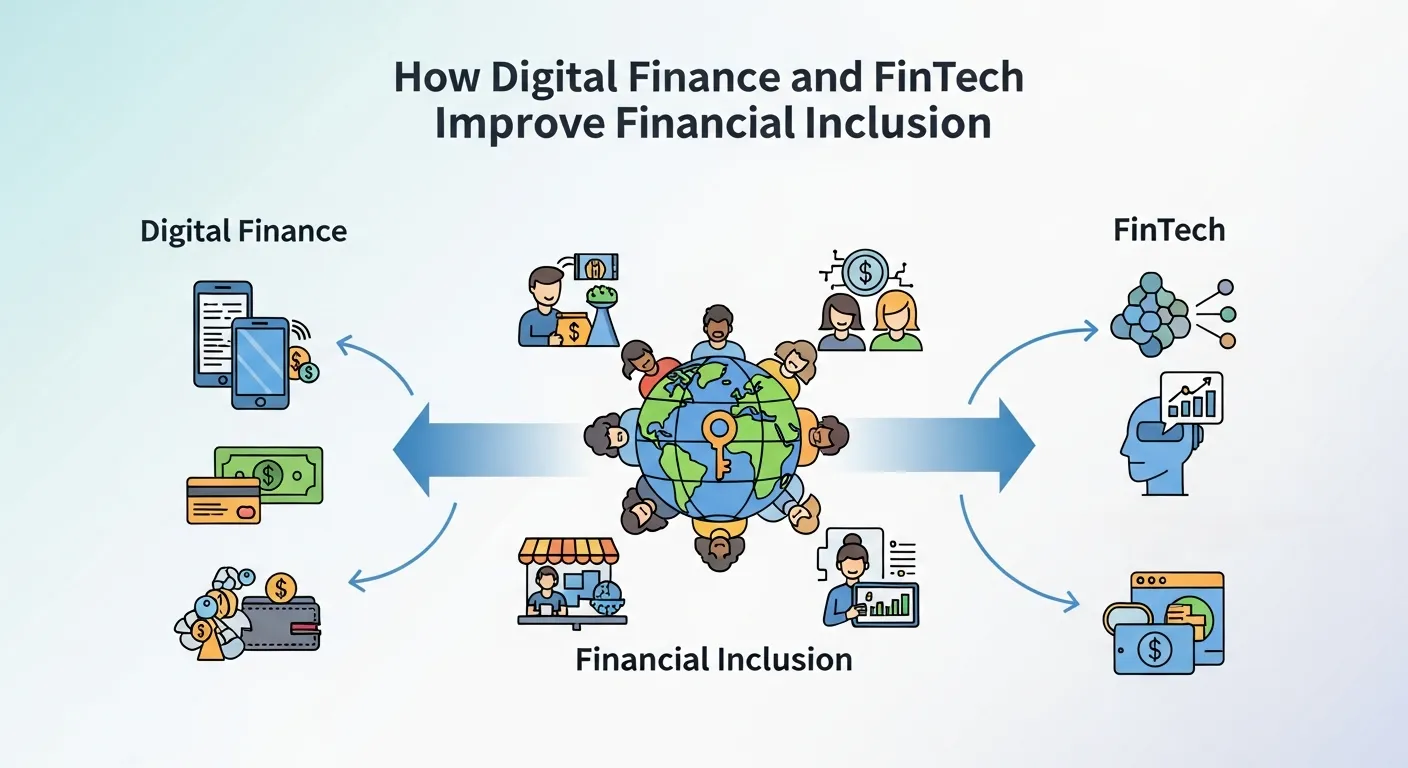 How Digital Finance and FinTech Improve Financial Inclusion

Digital Finance

FinTech

Financial Inclusion